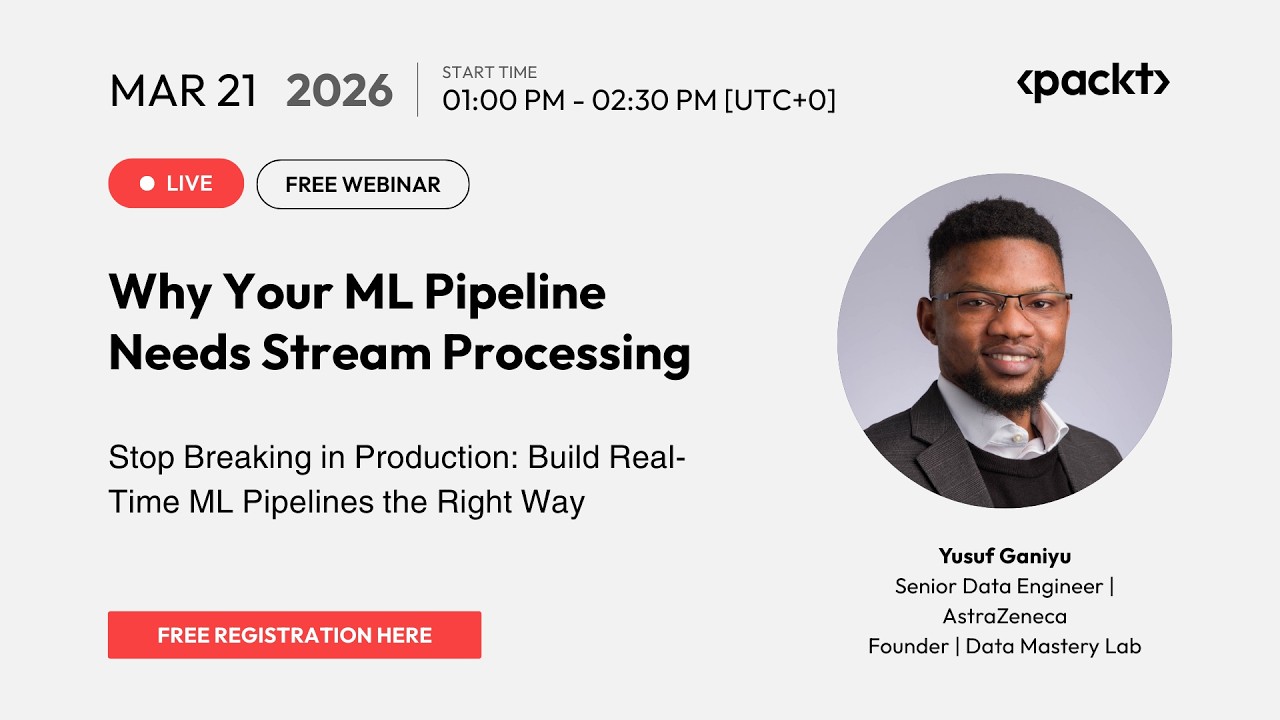 MAR 21 2026

START TIME
01:00 PM - 02:30 PM [UTC+0]

<packt>

LIVE

FREE WEBINAR

Why Your ML Pipeline Needs Stream Processing

Stop Breaking in Production: Build Real-Time ML Pipelines the Right Way

FREE REGISTRATION HERE

Yusuf Ganiyu
Senior Data Engineer | AstraZeneca
Founder | Data Mastery Lab